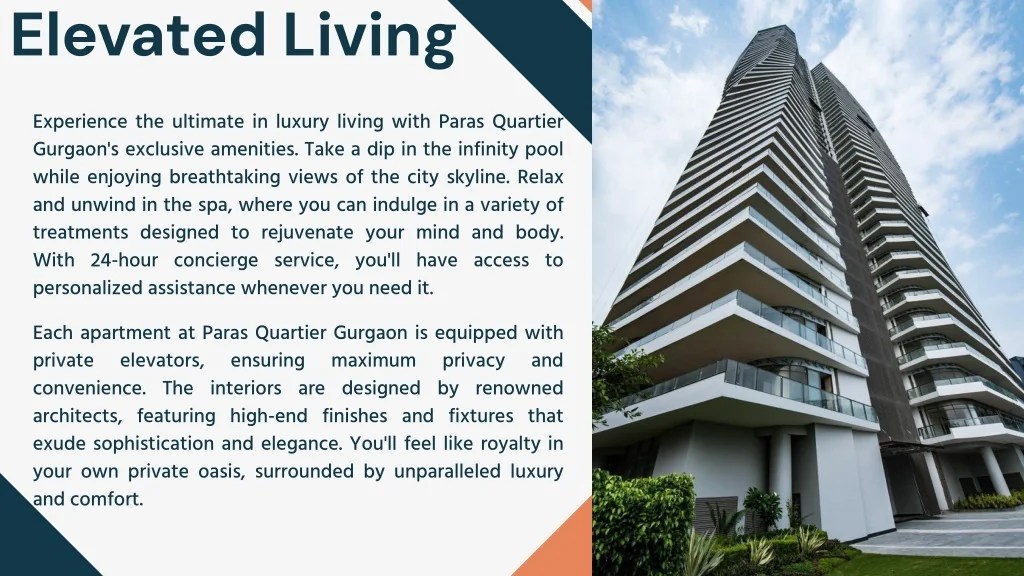 Elevated Living

Experience the ultimate in luxury living with Paras Quartier Gurgaon's exclusive amenities. Take a dip in the infinity pool while enjoying breathtaking views of the city skyline. Relax and unwind in the spa, where you can indulge in a variety of treatments designed to rejuvenate your mind and body. With 24-hour concierge service, you'll have access to personalized assistance whenever you need it.

Each apartment at Paras Quartier Gurgaon is equipped with private elevators, ensuring maximum privacy and convenience. The interiors are designed by renowned architects, featuring high-end finishes and fixtures that exude sophistication and elegance. You'll feel like royalty in your own private oasis, surrounded by unparalleled luxury and comfort.